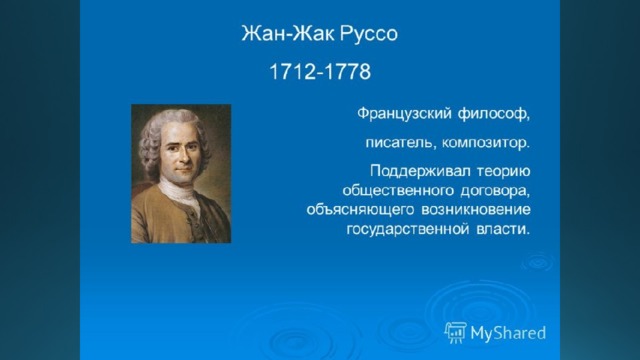 Жан-Жак Руссо

1712-1778

Французский философ,

писатель, композитор.

Поддерживал теорию общественного договора, объясняющего возникновение государственной власти.

MyShared